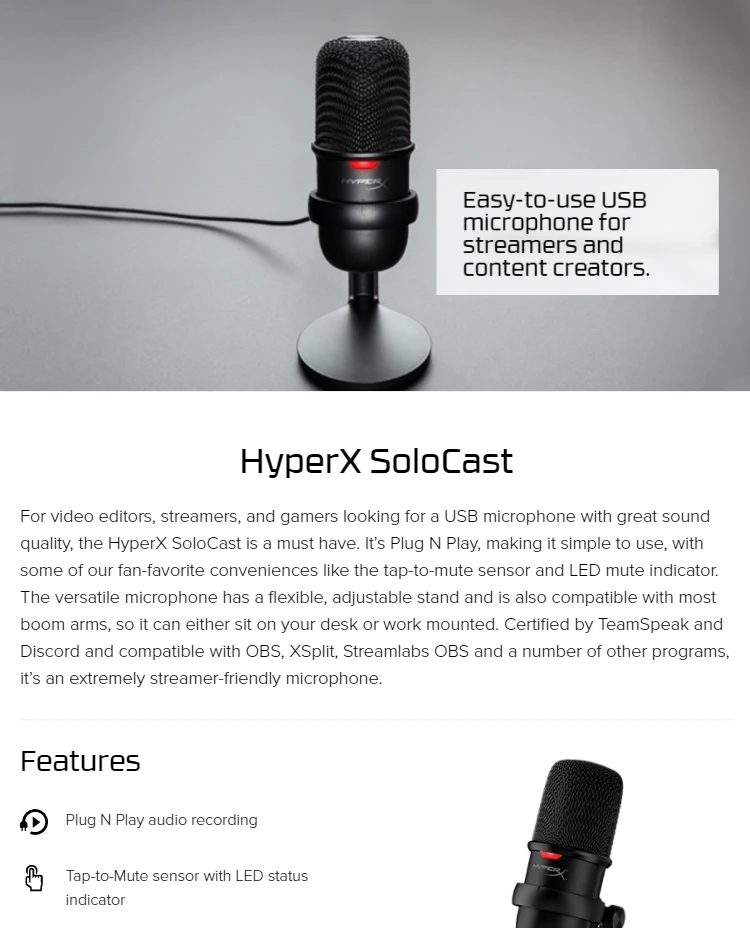 HYPERX

Easy-to-use USB microphone for streamers and content creators.

HyperX SoloCast

For video editors, streamers, and gamers looking for a USB microphone with great sound quality, the HyperX SoloCast is a must have. It's Plug N Play, making it simple to use, with some of our fan-favorite conveniences like the tap-to-mute sensor and LED mute indicator. The versatile microphone has a flexible, adjustable stand and is also compatible with most boom arms, so it can either sit on your desk or work mounted. Certified by TeamSpeak and Discord and compatible with OBS, XSplit, Streamlabs OBS and a number of other programs, it's an extremely streamer-friendly microphone.

Features

Plug N Play audio recording

Tap-to-Mute sensor with LED status indicator

HYPERX